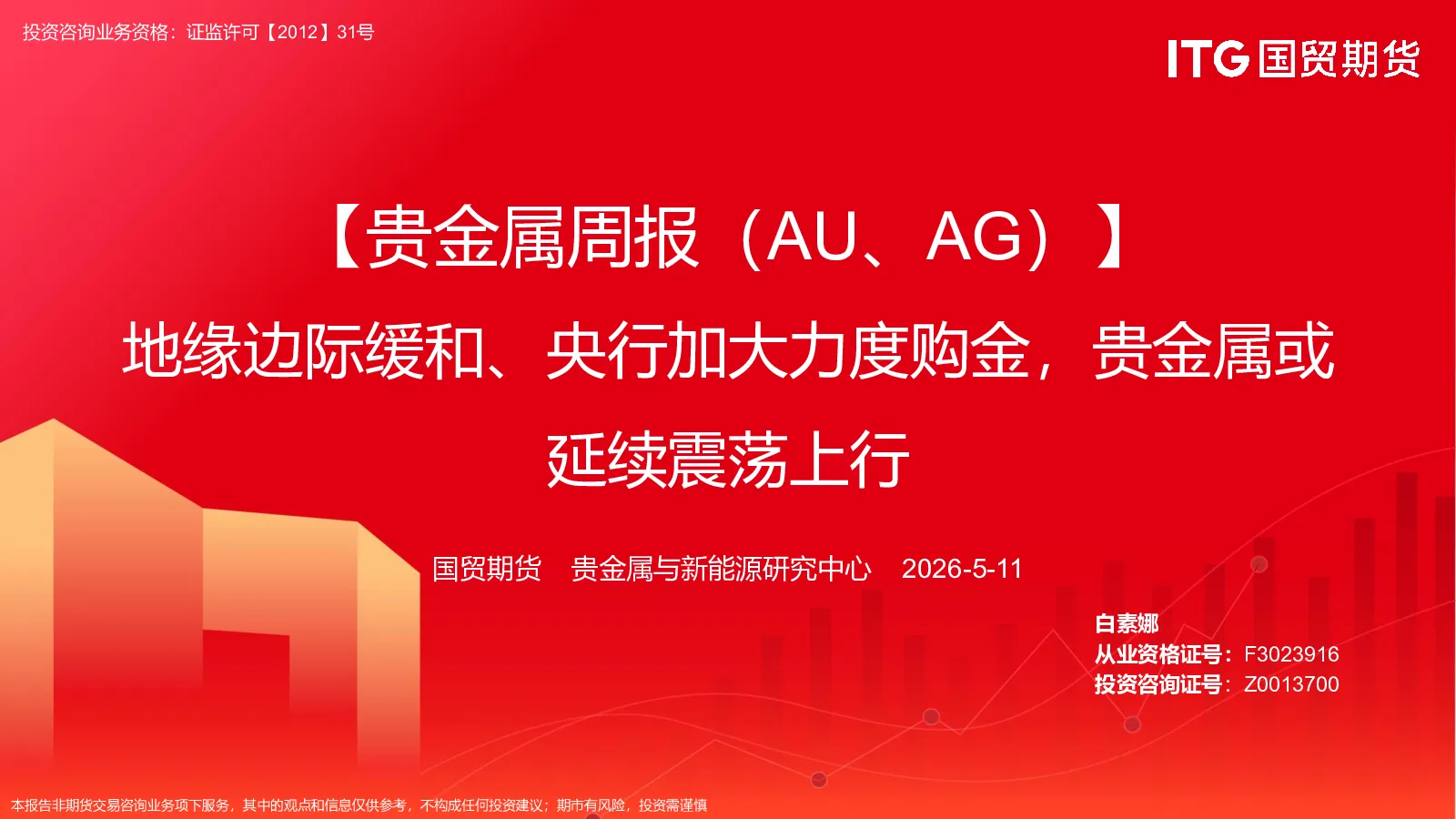 投资咨询业务资格：证监许可【2012】31号

ITG 国贸期货

【贵金属周报（AU、AG）】

地缘边际缓和、央行加大力度购金，贵金属或延续震荡上行

国贸期货 贵金属与新能源研究中心 2026-5-11

白素娜
从业资格证号：F3023916
投资咨询证号：Z0013700

本报告非期货交易咨询业务项下服务，其中的观点和信息仅供参考，不构成任何投资建议；期市有风险，投资需谨慎